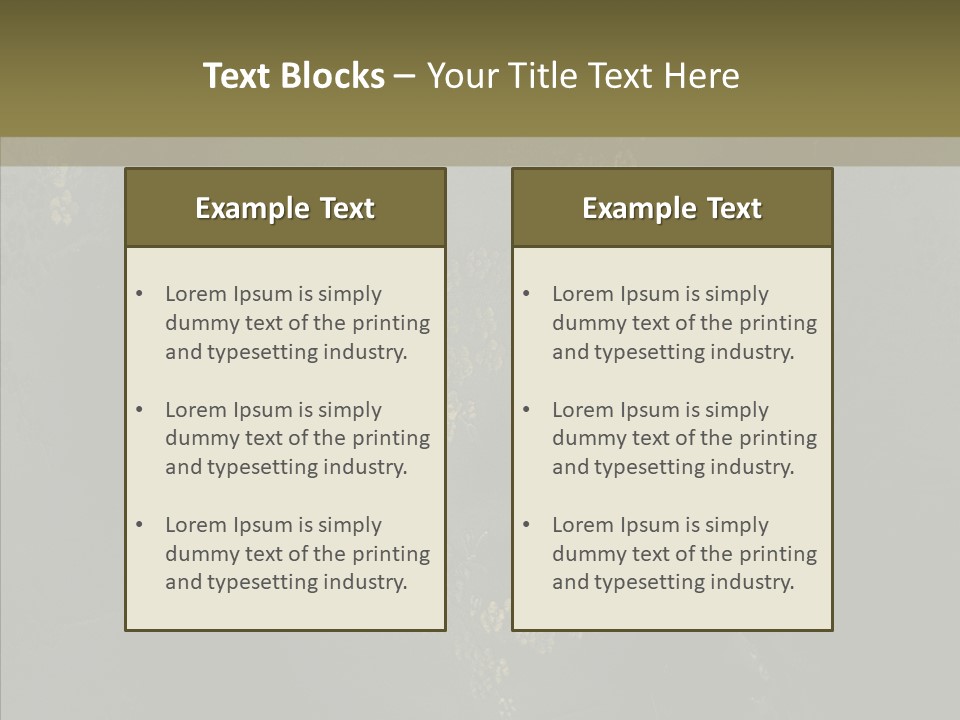 Text Blocks – Your Title Text Here

Example Text

• Lorem Ipsum is simply dummy text of the printing and typesetting industry.

• Lorem Ipsum is simply dummy text of the printing and typesetting industry.

• Lorem Ipsum is simply dummy text of the printing and typesetting industry.

Example Text

• Lorem Ipsum is simply dummy text of the printing and typesetting industry.

• Lorem Ipsum is simply dummy text of the printing and typesetting industry.

• Lorem Ipsum is simply dummy text of the printing and typesetting industry.